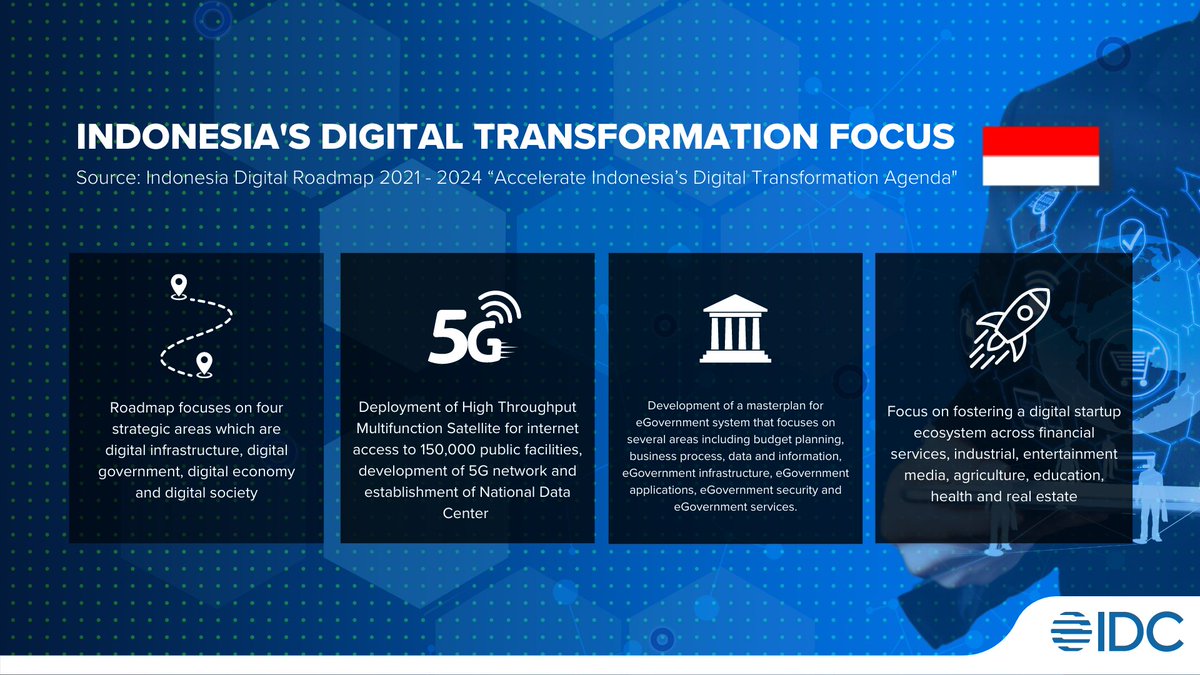 INDONESIA'S DIGITAL TRANSFORMATION FOCUS

Source: Indonesia Digital Roadmap 2021 - 2024 "Accelerate Indonesia's Digital Transformation Agenda"

Roadmap focuses on four strategic areas which are digital infrastructure, digital government, digital economy and digital society

5G

Deployment of High Throughput Multifunction Satellite for internet access to 150,000 public facilities, development of 5G network and establishment of National Data Center

Development of a masterplan for eGovernment system that focuses on several areas including budget planning, business process, data and information, eGovernment infrastructure, eGovernment applications, eGovernment security and eGovernment services.

Focus on fostering a digital startup ecosystem across financial services, industrial, entertainment media, agriculture, education, health and real estate

IDC